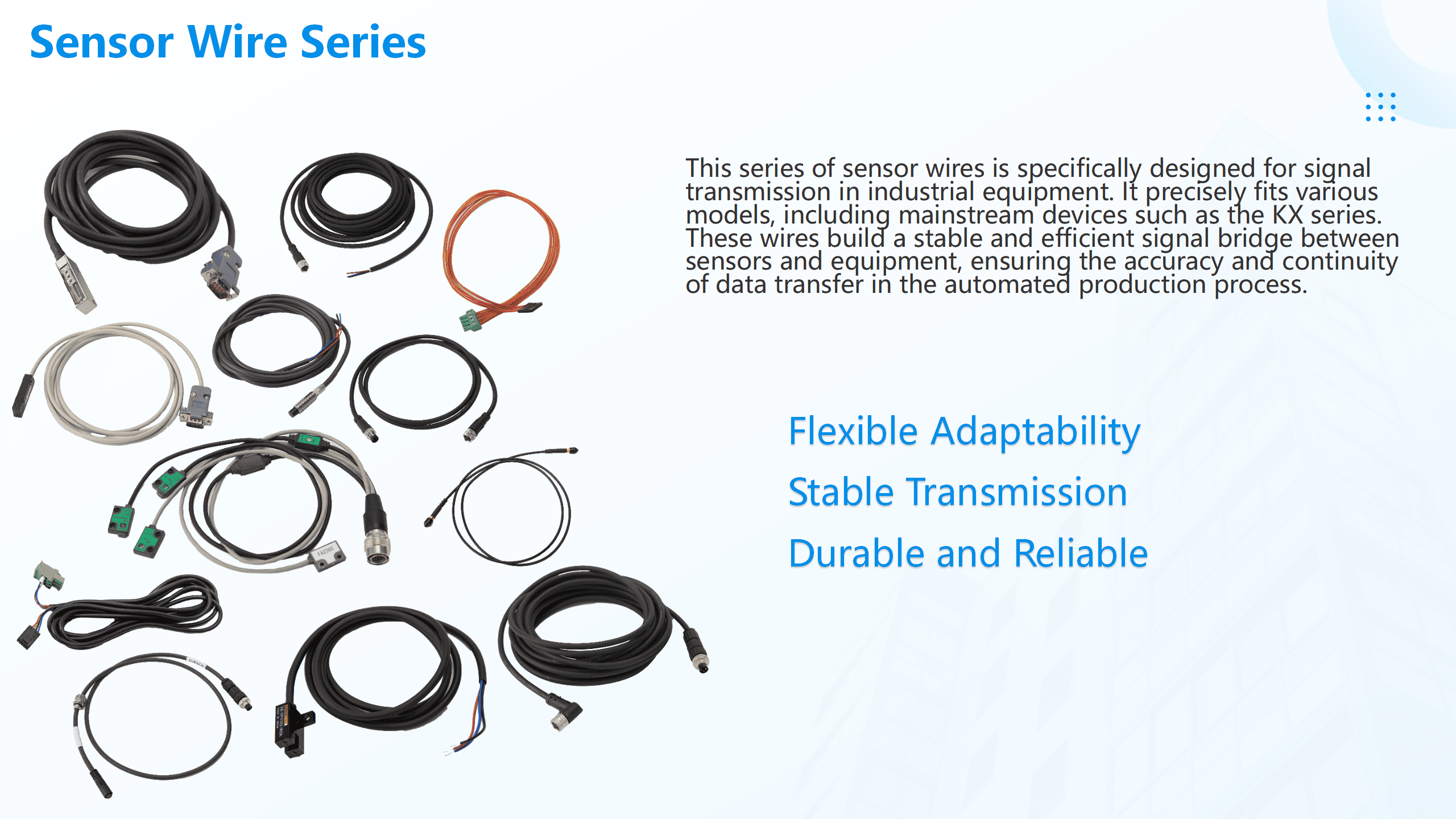 Sensor Wire Series

This series of sensor wires is specifically designed for signal transmission in industrial equipment. It precisely fits various models, including mainstream devices such as the KX series. These wires build a stable and efficient signal bridge between sensors and equipment, ensuring the accuracy and continuity of data transfer in the automated production process.

Flexible Adaptability

Stable Transmission

Durable and Reliable